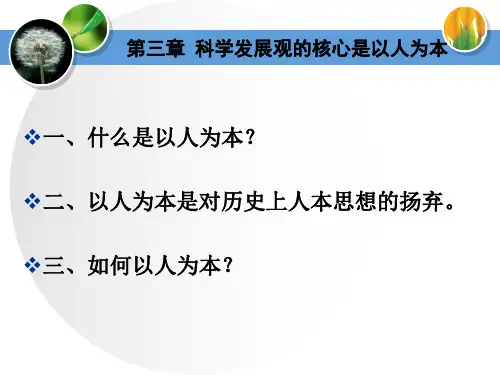 第三章 科学发展观的核心是以人为本

❖一、什么是以人为本？

❖二、以人为本是对历史上人本思想的扬弃。

❖三、如何以人为本？